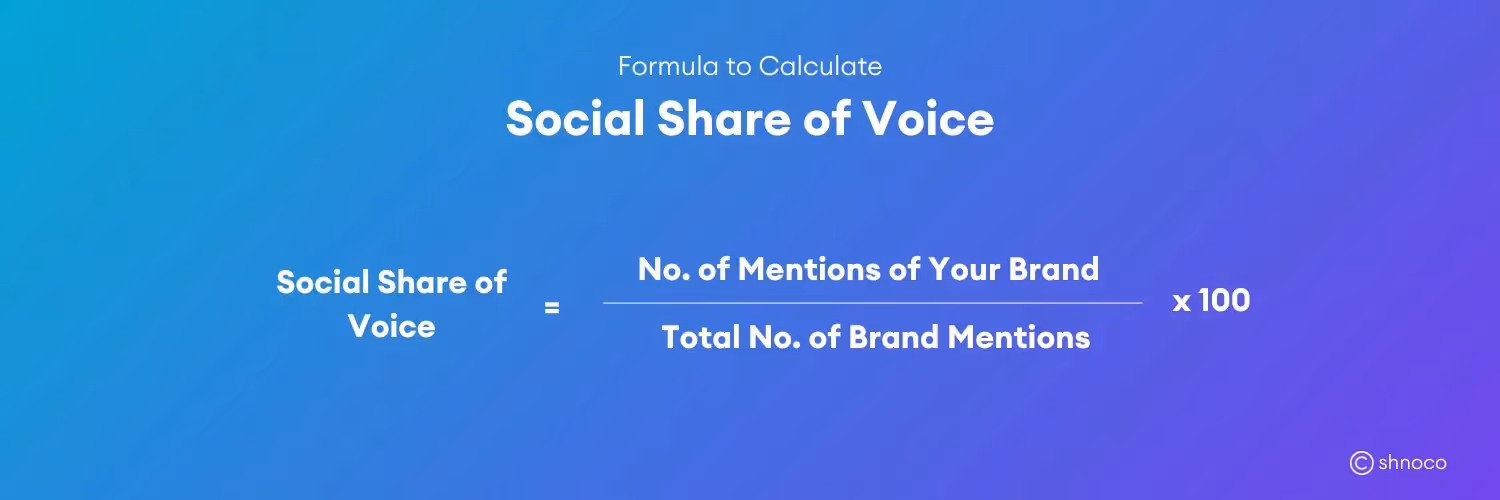 Formula to Calculate
Social Share of Voice

$\text{Social Share of Voice} = \frac{\text{No. of Mentions of Your Brand}}{\text{Total No. of Brand Mentions}} \times 100$

shnoco